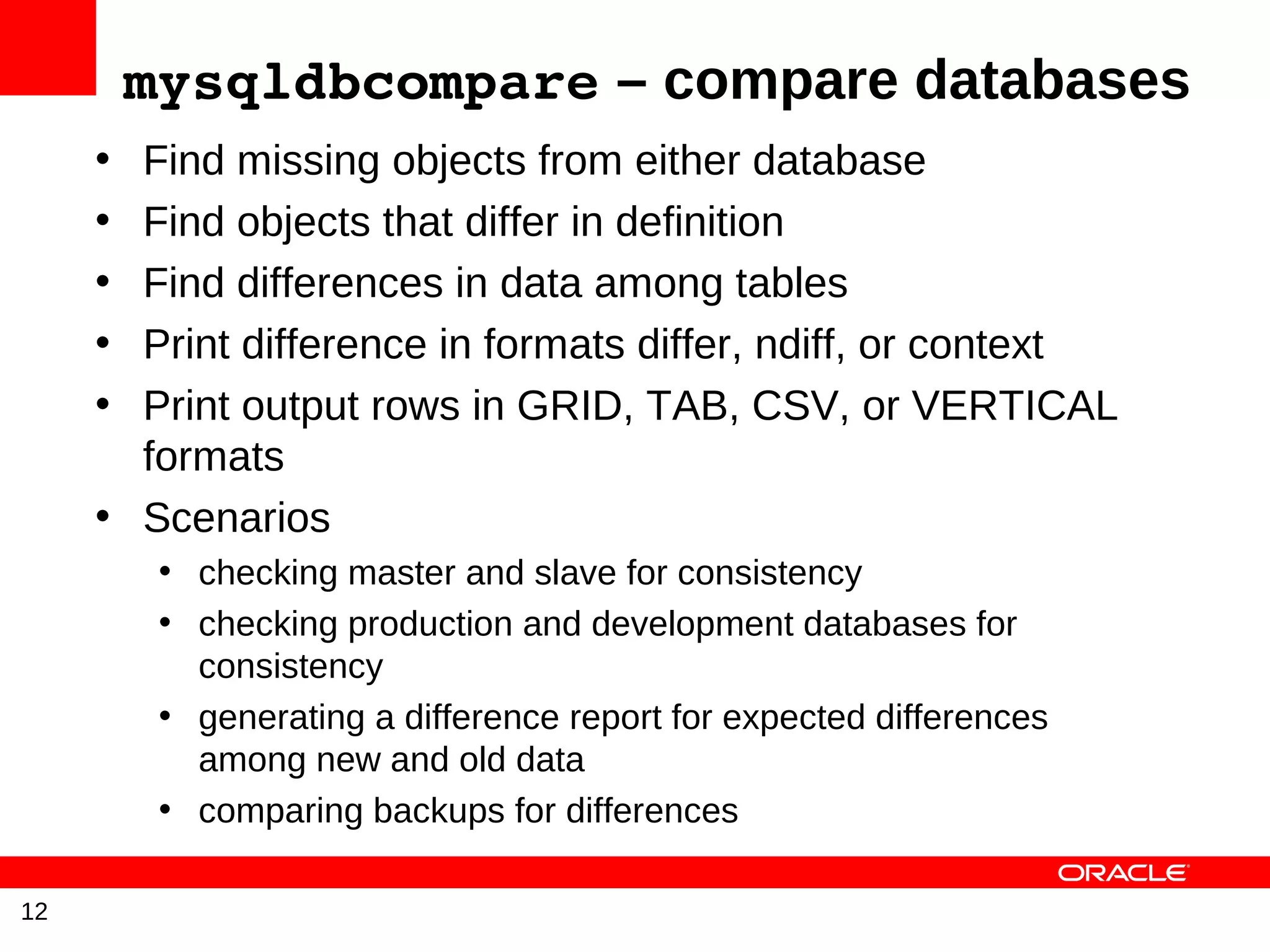 mysqldbcompare – compare databases

• Find missing objects from either database
• Find objects that differ in definition
• Find differences in data among tables
• Print difference in formats differ, ndiff, or context
• Print output rows in GRID, TAB, CSV, or VERTICAL formats
• Scenarios
  • checking master and slave for consistency
  • checking production and development databases for consistency
  • generating a difference report for expected differences among new and old data
  • comparing backups for differences

ORACLE

12